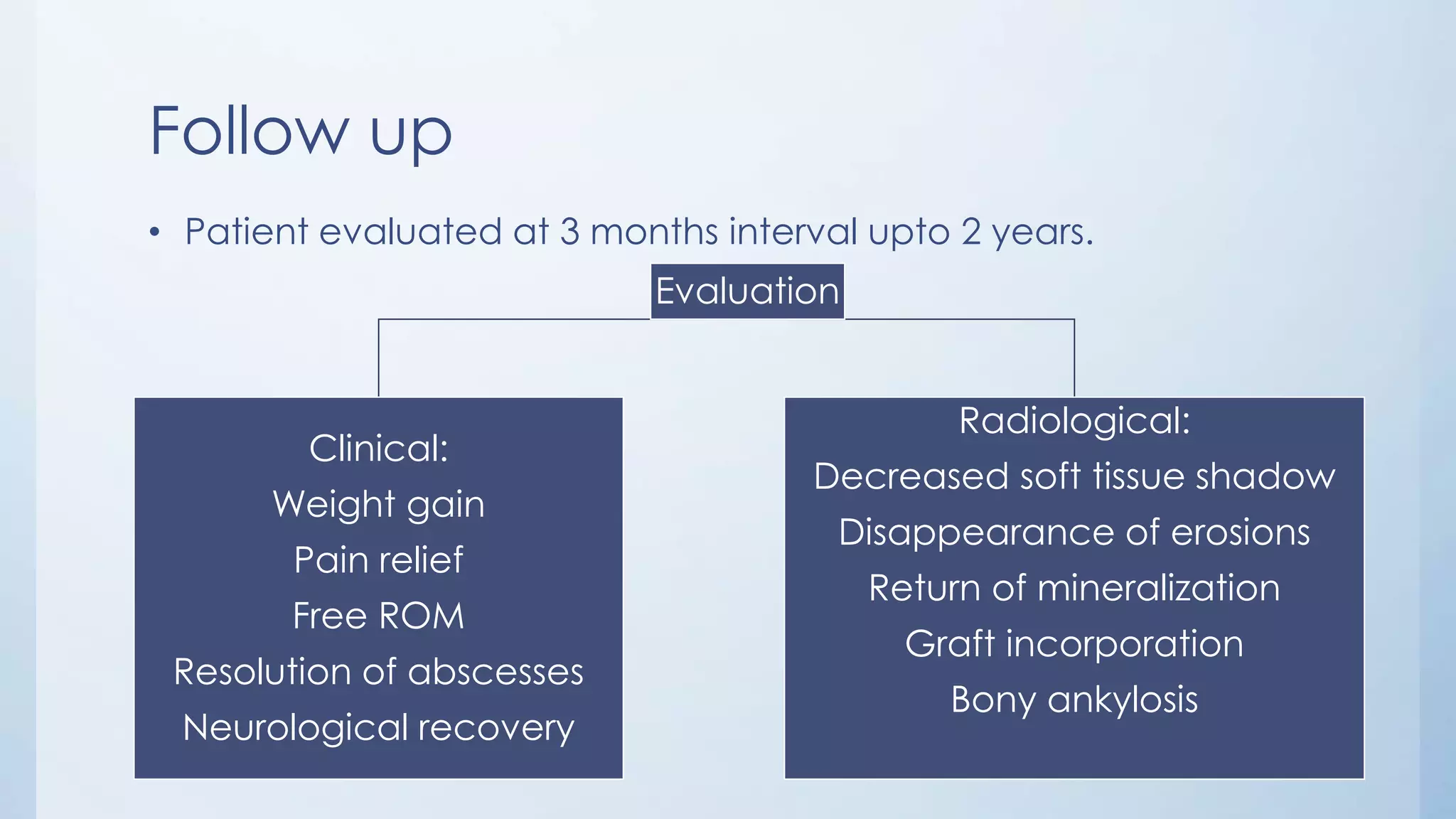 Follow up

• Patient evaluated at 3 months interval upto 2 years.

Evaluation

Clinical:
Weight gain
Pain relief
Free ROM
Resolution of abscesses
Neurological recovery

Radiological:
Decreased soft tissue shadow
Disappearance of erosions
Return of mineralization
Graft incorporation
Bony ankylosis